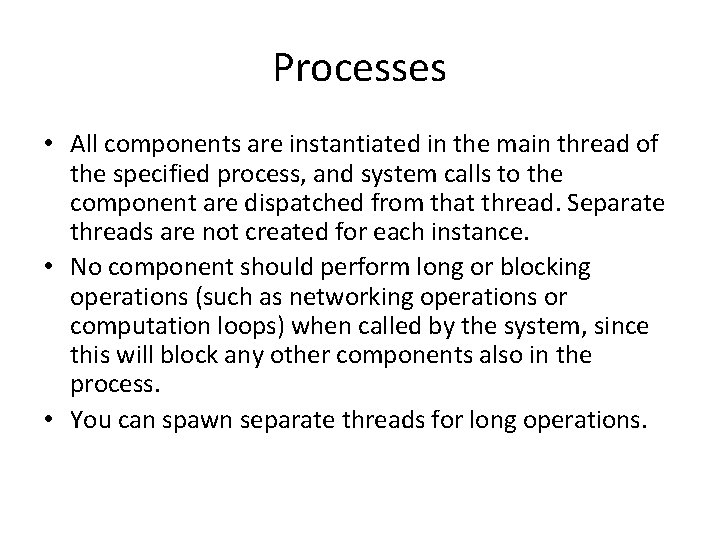 Processes

• All components are instantiated in the main thread of the specified process, and system calls to the component are dispatched from that thread. Separate threads are not created for each instance.
• No component should perform long or blocking operations (such as networking operations or computation loops) when called by the system, since this will block any other components also in the process.
• You can spawn separate threads for long operations.